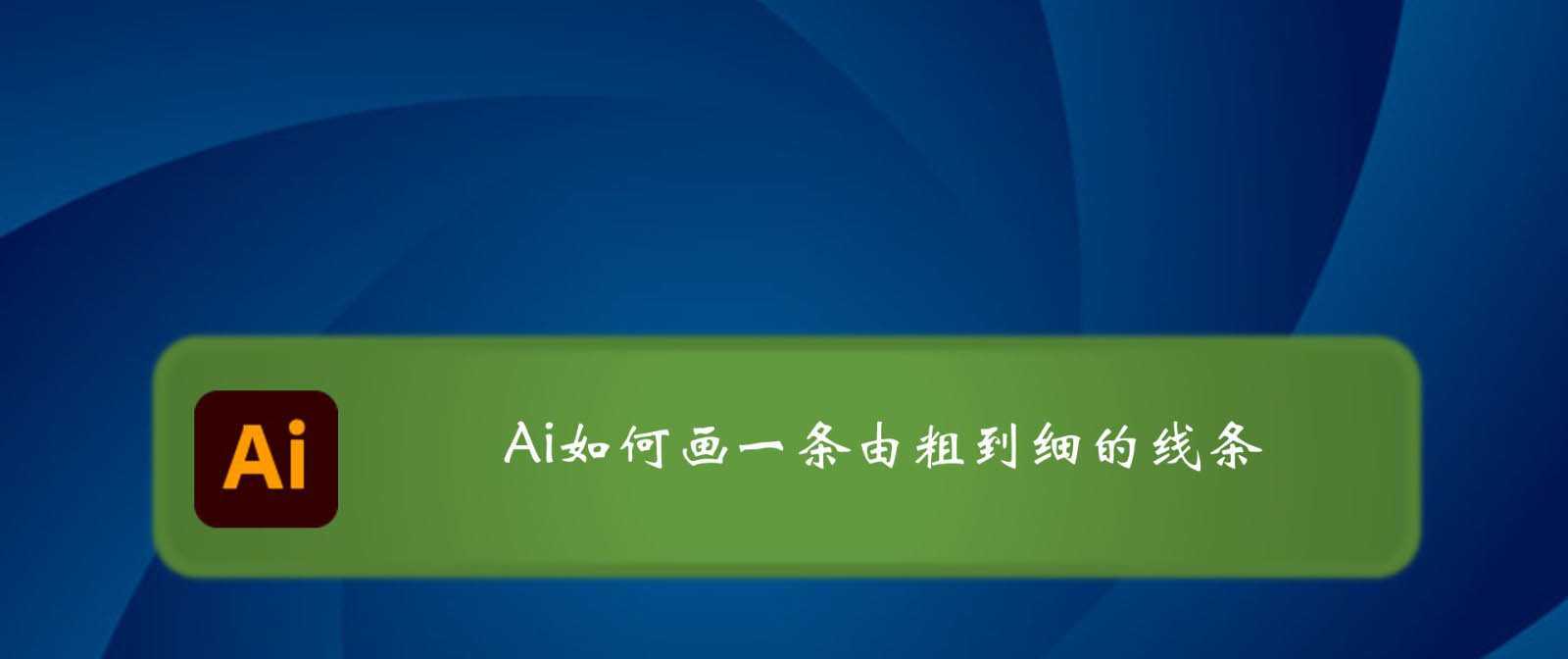 Ai

Ai如何画一条由粗到细的线条